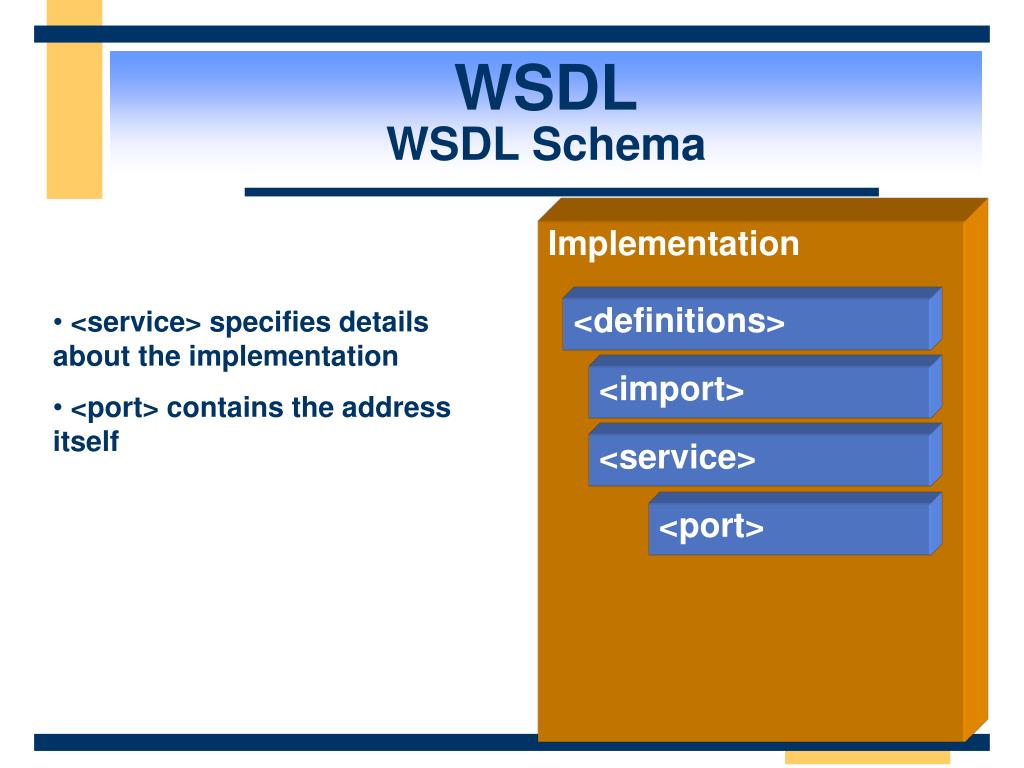 WSDL
WSDL Schema

• <service> specifies details about the implementation

• <port> contains the address itself

Implementation

<definitions>

<import>

<service>

<port>